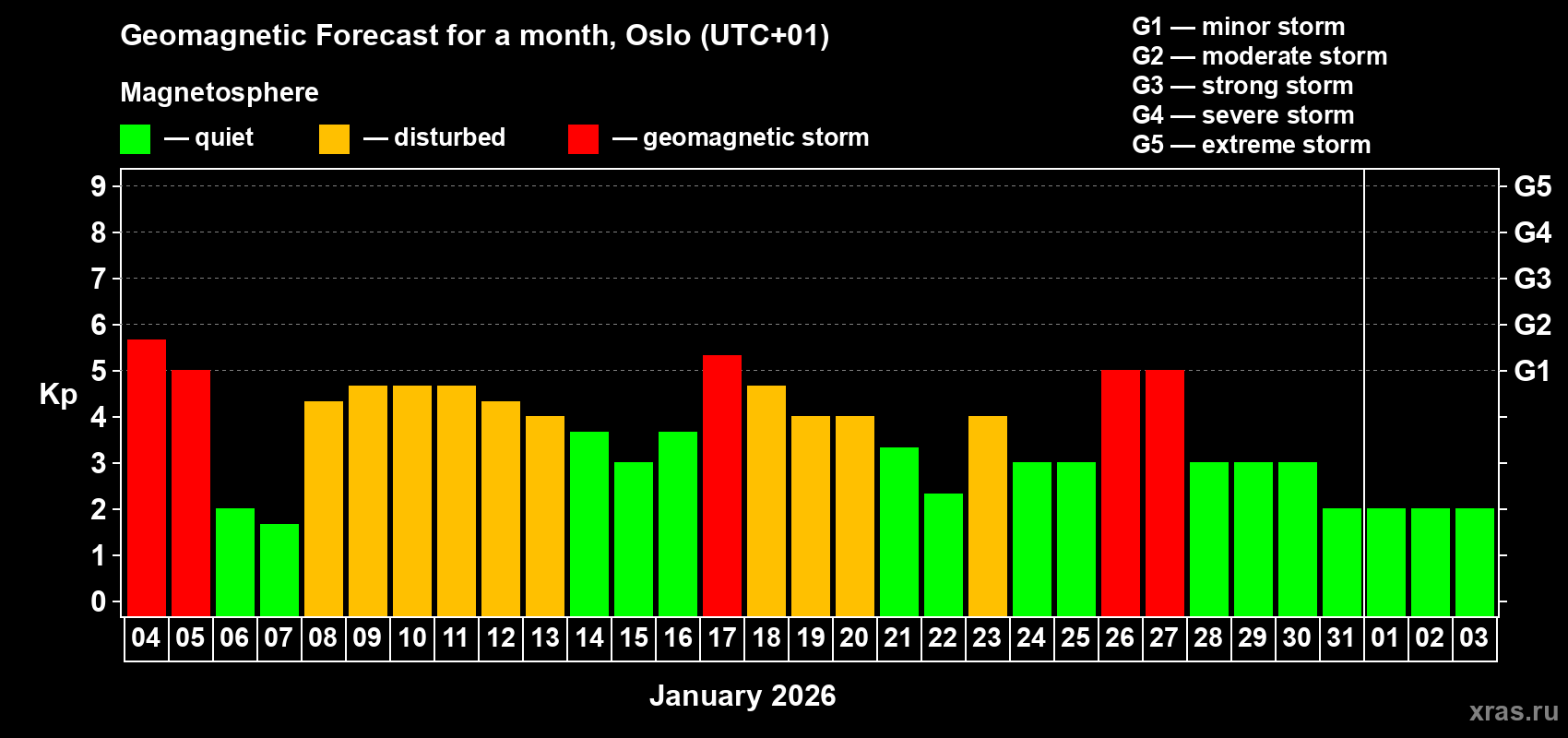 Geomagnetic Forecast for a month, Oslo (UTC+01)

Magnetosphere

— quiet — disturbed — geomagnetic storm

G1 — minor storm
G2 — moderate storm
G3 — strong storm
G4 — severe storm
G5 — extreme storm

Kp

9
8
7
6
5
4
3
2
1
0

G5
G4
G3
G2
G1

04 05 06 07 08 09 10 11 12 13 14 15 16 17 18 19 20 21 22 23 24 25 26 27 28 29 30 31 01 02 03

January 2026

xras.ru